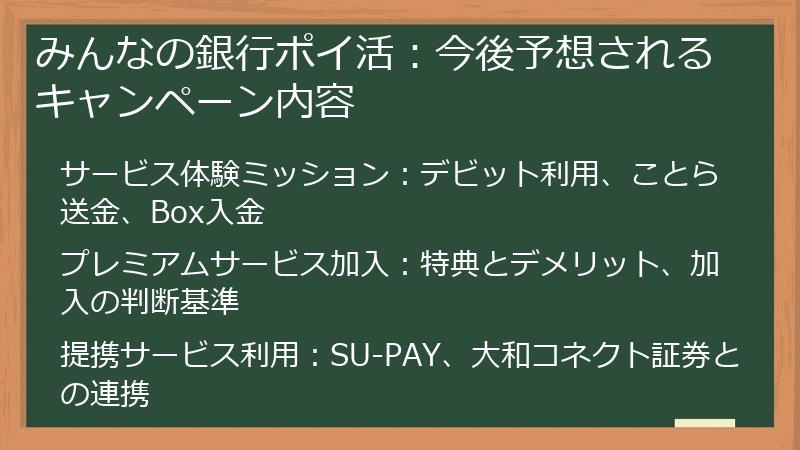 みんなの銀行ポイ活：今後予想されるキャンペーン内容

サービス体験ミッション：デビット利用、ことら送金、Box入金

プレミアムサービス加入：特典とデメリット、加入の判断基準

提携サービス利用：SU-PAY、大和コネクト証券との連携